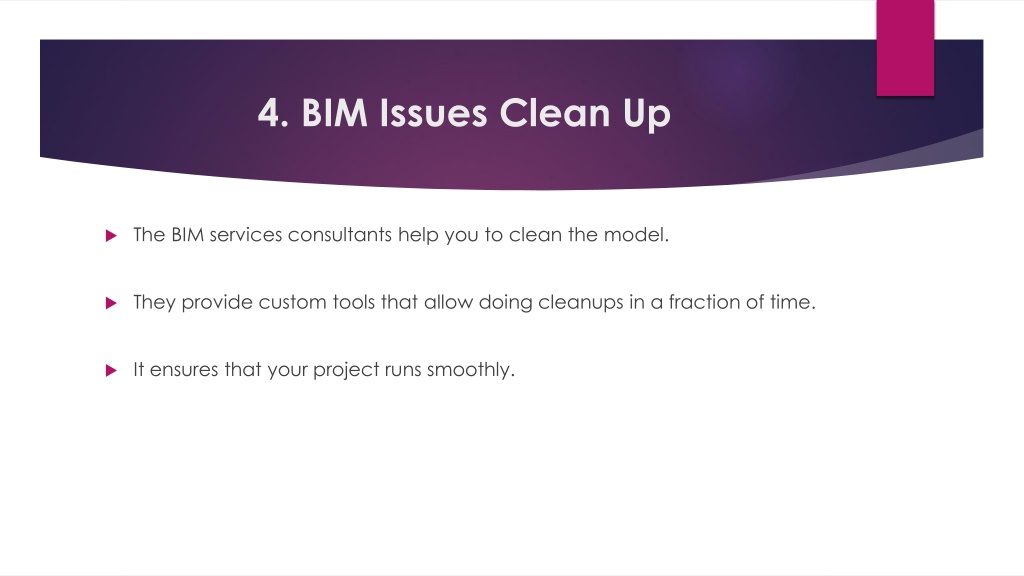 4. BIM Issues Clean Up

The BIM services consultants help you to clean the model.

They provide custom tools that allow doing cleanups in a fraction of time.

It ensures that your project runs smoothly.